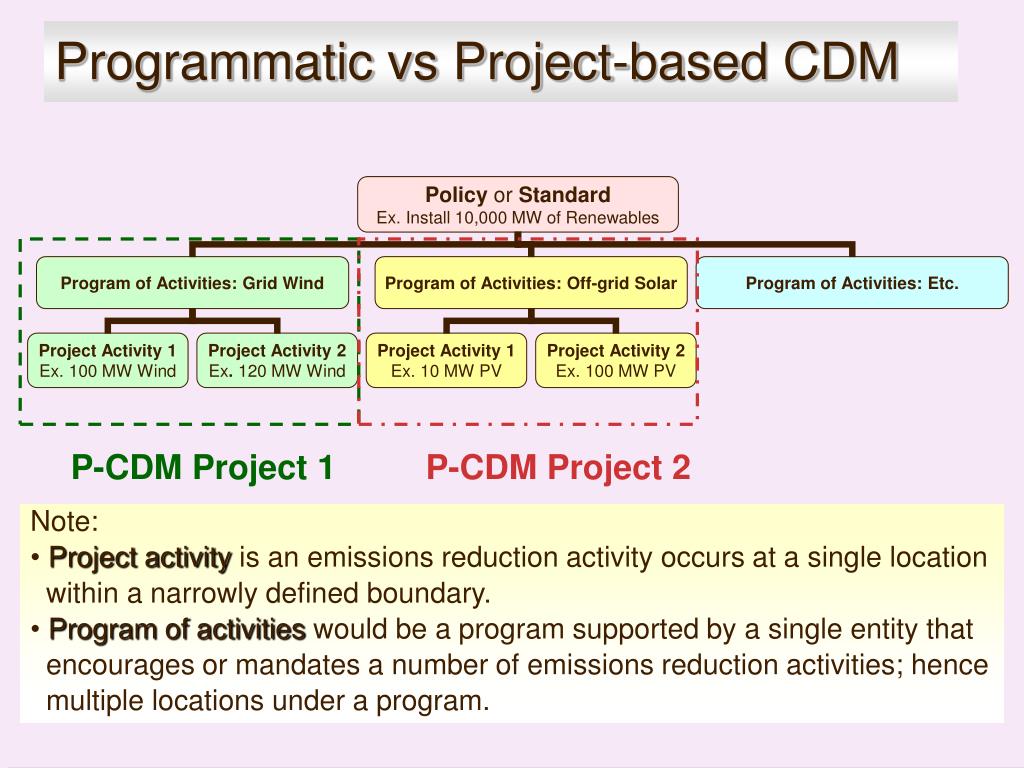 Programmatic vs Project-based CDM

Policy or Standard
Ex. Install 10,000 MW of Renewables

Program of Activities: Grid Wind

Program of Activities: Off-grid Solar

Program of Activities: Etc.

Project Activity 1
Ex. 100 MW Wind

Project Activity 2
Ex. 120 MW Wind

Project Activity 1
Ex. 10 MW PV

Project Activity 2
Ex. 100 MW PV

P-CDM Project 1

P-CDM Project 2

Note:
• Project activity is an emissions reduction activity occurs at a single location within a narrowly defined boundary.
• Program of activities would be a program supported by a single entity that encourages or mandates a number of emissions reduction activities; hence multiple locations under a program.